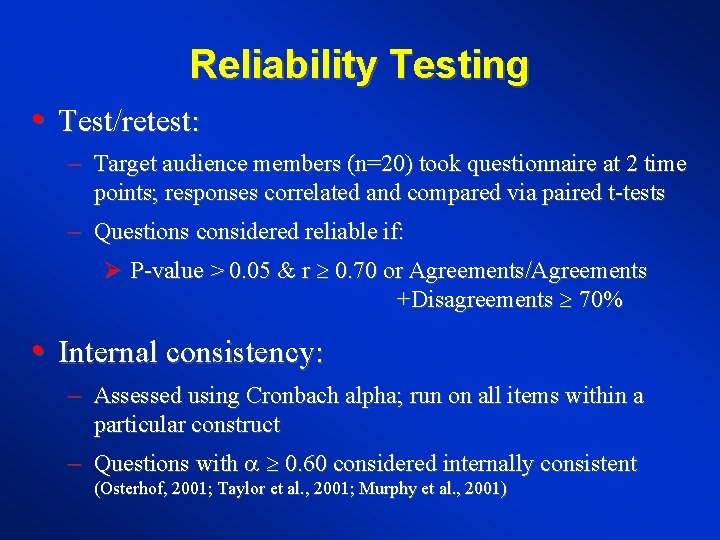 Reliability Testing

• Test/retest:

– Target audience members (n=20) took questionnaire at 2 time points; responses correlated and compared via paired t-tests

– Questions considered reliable if:

➢ P-value > 0.05 & r $\geq$ 0.70 or Agreements/Agreements +Disagreements $\geq$ 70%

• Internal consistency:

– Assessed using Cronbach alpha; run on all items within a particular construct

– Questions with $\alpha \geq 0.60$ considered internally consistent (Osterhof, 2001; Taylor et al., 2001; Murphy et al., 2001)